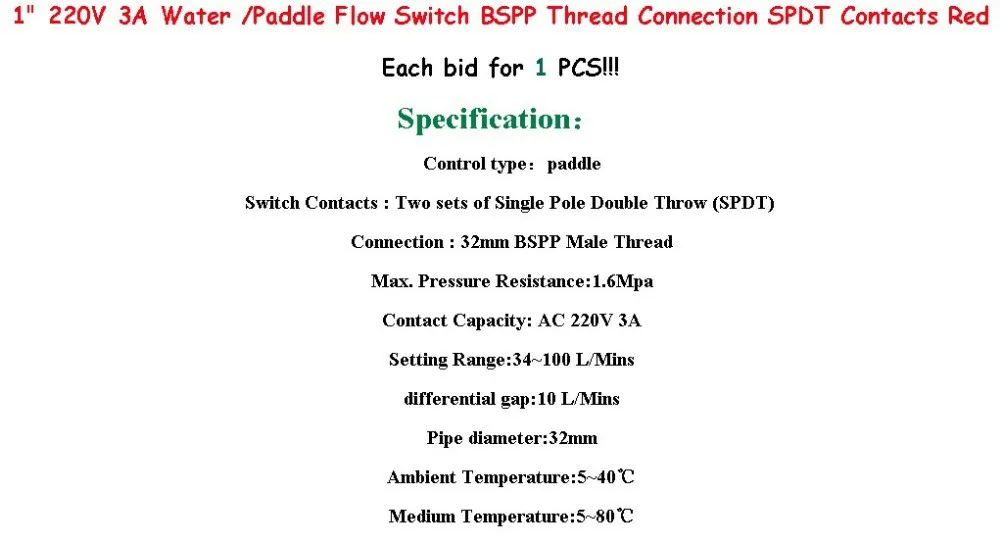 1" 220V 3A Water /Paddle Flow Switch BSPP Thread Connection SPDT Contacts Red

Each bid for 1 PCS!!!

Specification：

Control type： paddle

Switch Contacts : Two sets of Single Pole Double Throw (SPDT)

Connection : 32mm BSPP Male Thread

Max. Pressure Resistance:1.6Mpa

Contact Capacity: AC 220V 3A

Setting Range:34~100 L/Mins

differential gap:10 L/Mins

Pipe diameter:32mm

Ambient Temperature:5~40℃

Medium Temperature:5~80℃